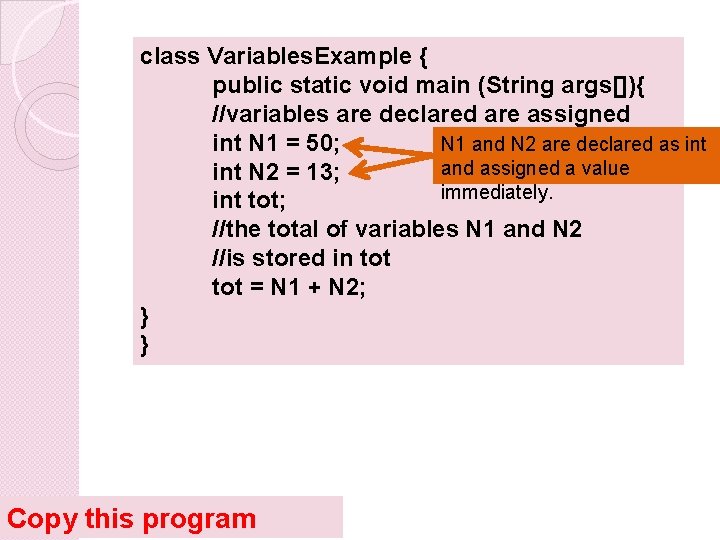 class VariablesExample {
public static void main (String args[]){
//variables are declared are assigned
int N1 = 50;
int N2 = 13;
int tot;
//the total of variables N1 and N2
//is stored in tot
tot = N1 + N2;
}
}

N1 and N2 are declared as int and assigned a value immediately.

Copy this program